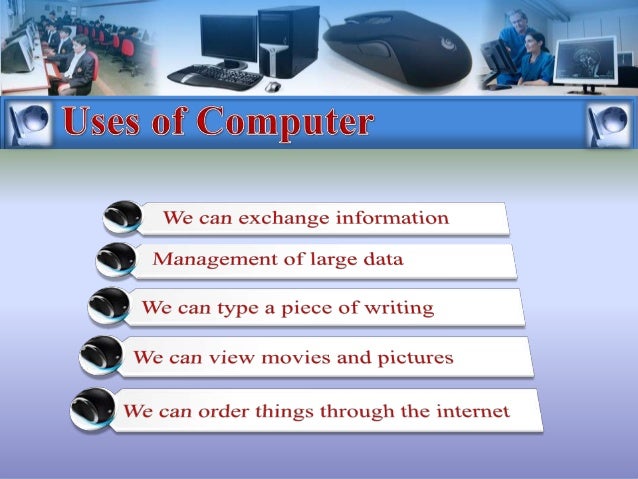 Uses of Computer

We can exchange information

Management of large data

We can type a piece of writing

We can view movies and pictures

We can order things through the internet